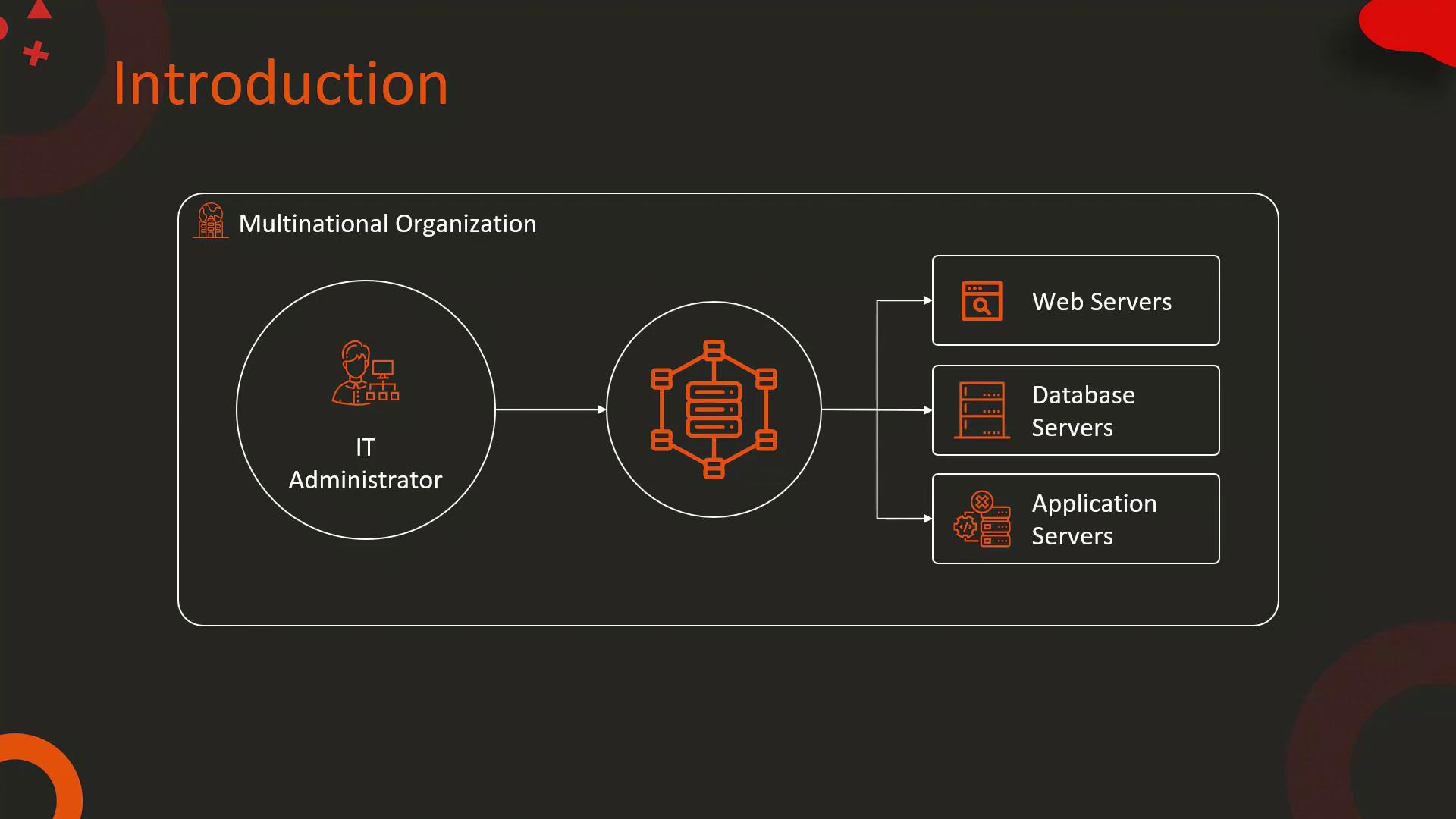 Introduction

Multinational Organization

IT Administrator

Web Servers

Database Servers

Application Servers